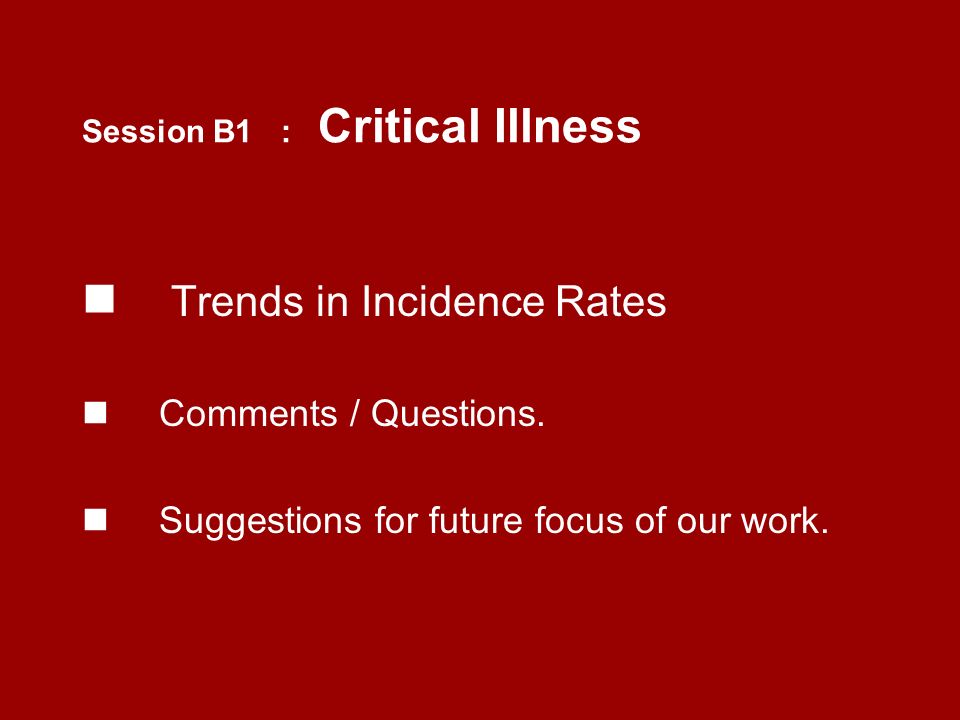 Session B1 : Critical Illness

■ Trends in Incidence Rates

■ Comments / Questions.

■ Suggestions for future focus of our work.